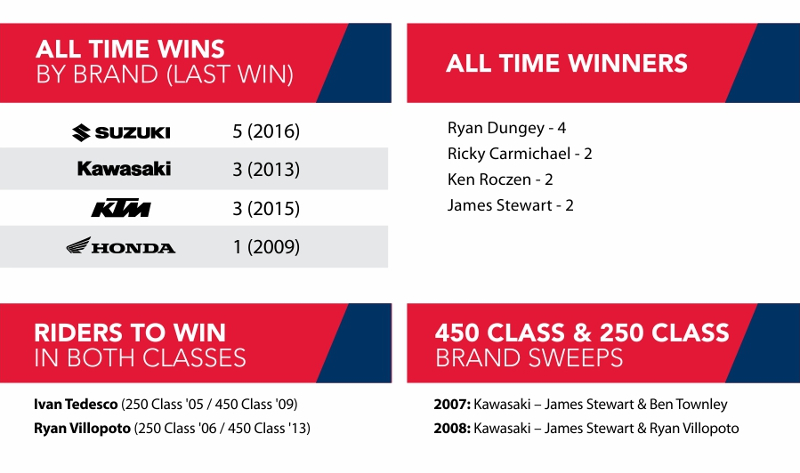 ALL TIME WINS
BY BRAND (LAST WIN)

| | |
|---|---|
| SUZUKI | 5 (2016) |
| Kawasaki | 3 (2013) |
| KTM | 3 (2015) |
| HONDA | 1 (2009) |

ALL TIME WINNERS

Ryan Dungey - 4
Ricky Carmichael - 2
Ken Roczen - 2
James Stewart - 2

RIDERS TO WIN
IN BOTH CLASSES

Ivan Tedesco (250 Class '05 / 450 Class '09)
Ryan Villopoto (250 Class '06 / 450 Class '13)

450 CLASS & 250 CLASS
BRAND SWEEPS

2007: Kawasaki – James Stewart & Ben Townley
2008: Kawasaki – James Stewart & Ryan Villopoto